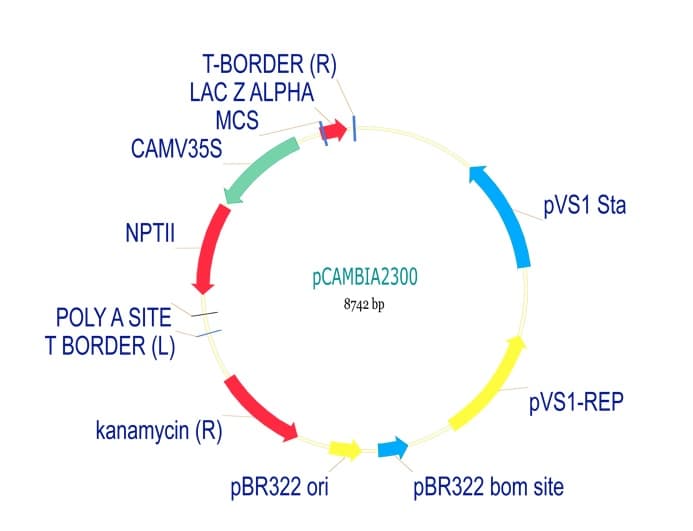 T-BORDER (R)
LAC Z ALPHA
MCS
CAMV35S
NPTII
POLY A SITE
T BORDER (L)
kanamycin (R)
pBR322 ori
pBR322 bom site
pVS1-REP
pVS1 Sta
pCAMBIA2300
8742 bp